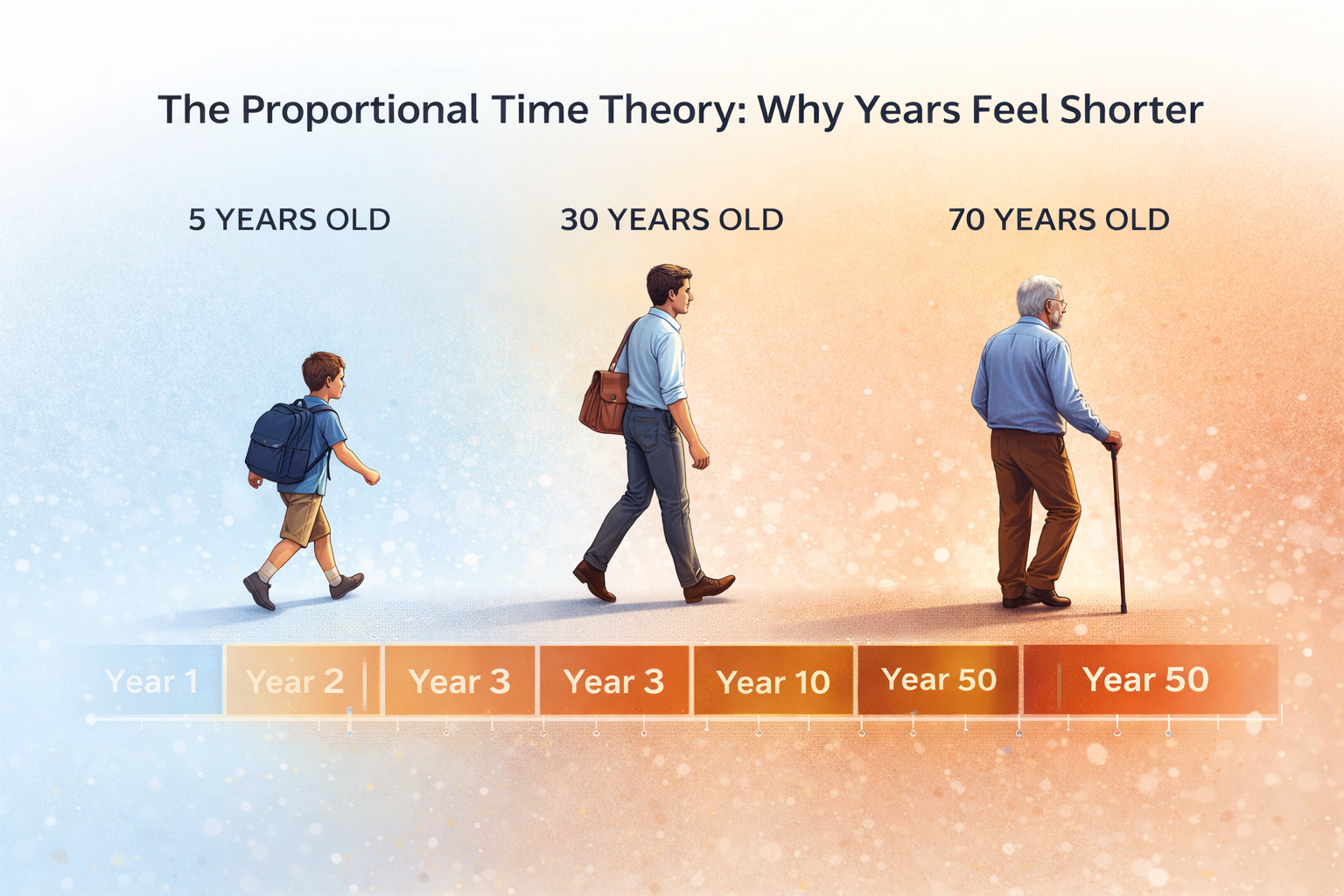 The Proportional Time Theory: Why Years Feel Shorter

5 YEARS OLD

30 YEARS OLD

70 YEARS OLD

Year 1 Year 2 Year 3 Year 3 Year 10 Year 50 Year 50